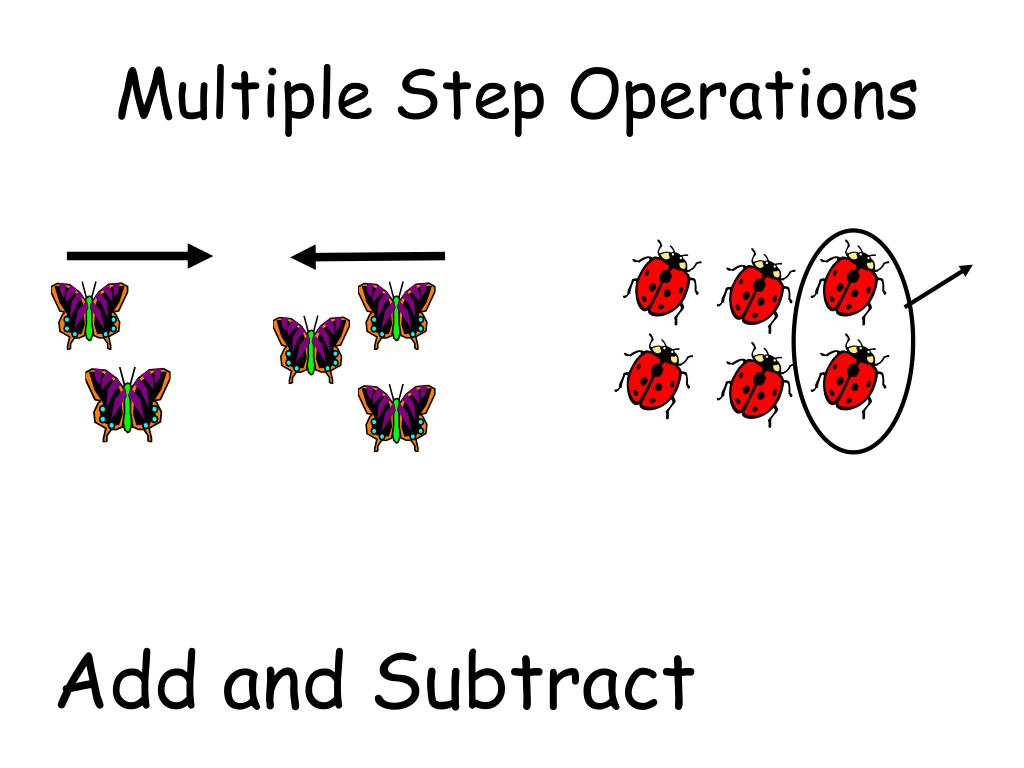 Multiple Step Operations

Add and Subtract